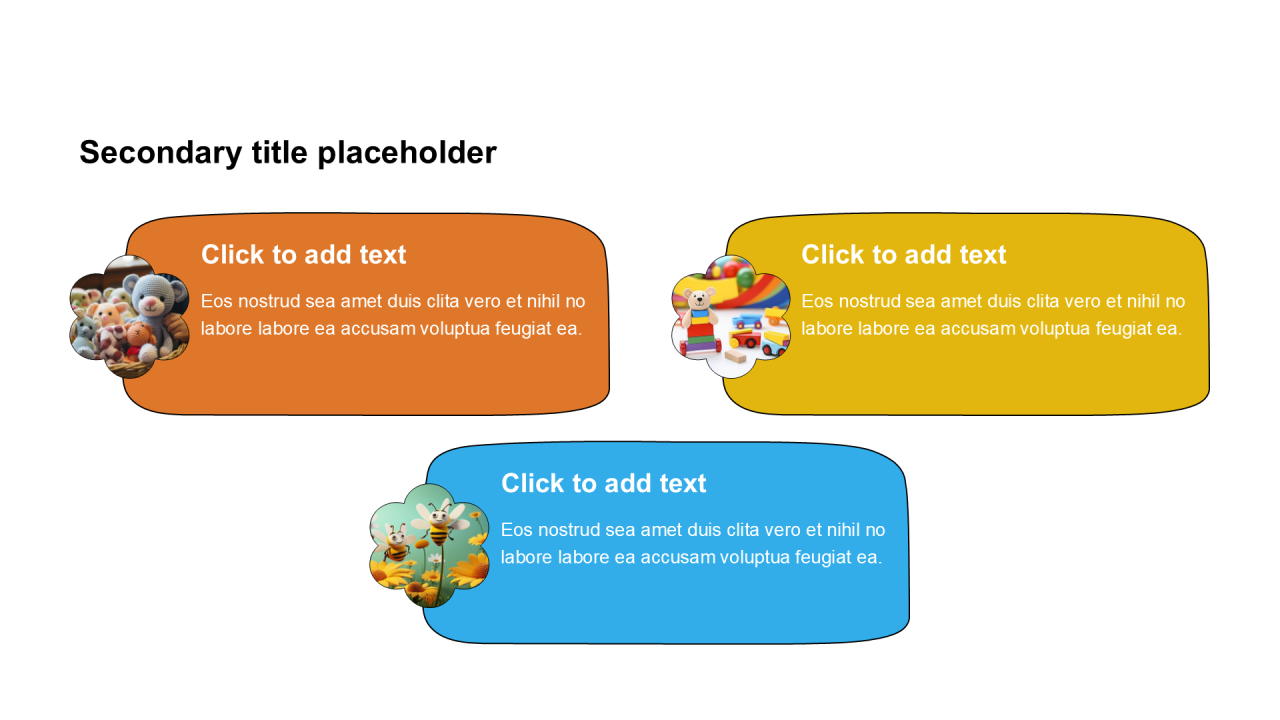 Secondary title placeholder

Click to add text

Eos nostrud sea amet duis clita vero et nihil no labore labore ea accusam voluptua feugiat ea.

Click to add text

Eos nostrud sea amet duis clita vero et nihil no labore labore ea accusam voluptua feugiat ea.

Click to add text

Eos nostrud sea amet duis clita vero et nihil no labore labore ea accusam voluptua feugiat ea.